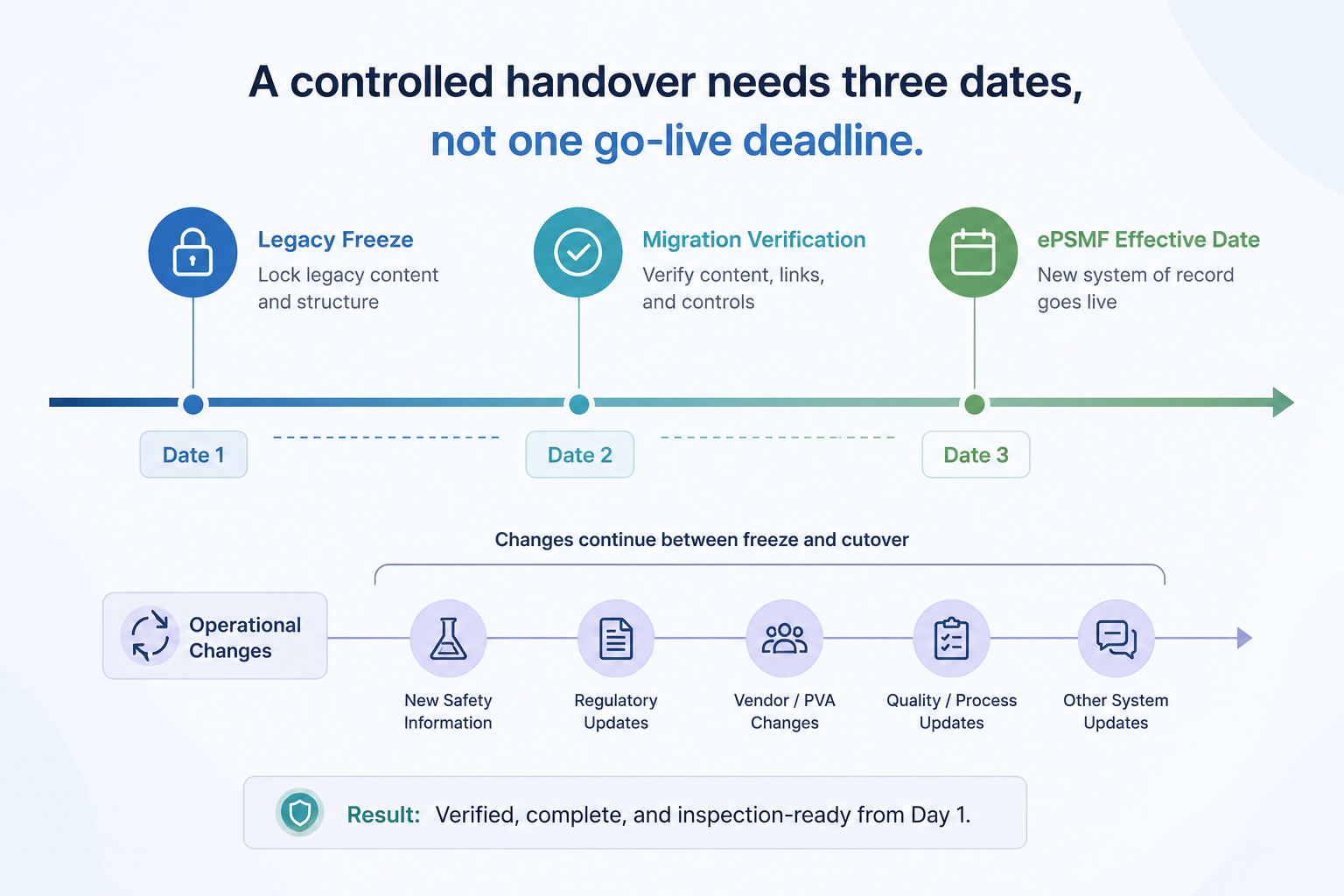 A controlled handover needs three dates,
not one go-live deadline.

Legacy Freeze
Lock legacy content and structure

Migration Verification
Verify content, links, and controls

ePSMF Effective Date
New system of record goes live

Date 1

Date 2

Date 3

Changes continue between freeze and cutover

Operational Changes

New Safety Information

Regulatory Updates

Vendor / PVA Changes

Quality / Process Updates

Other System Updates

Result: Verified, complete, and inspection-ready from Day 1.